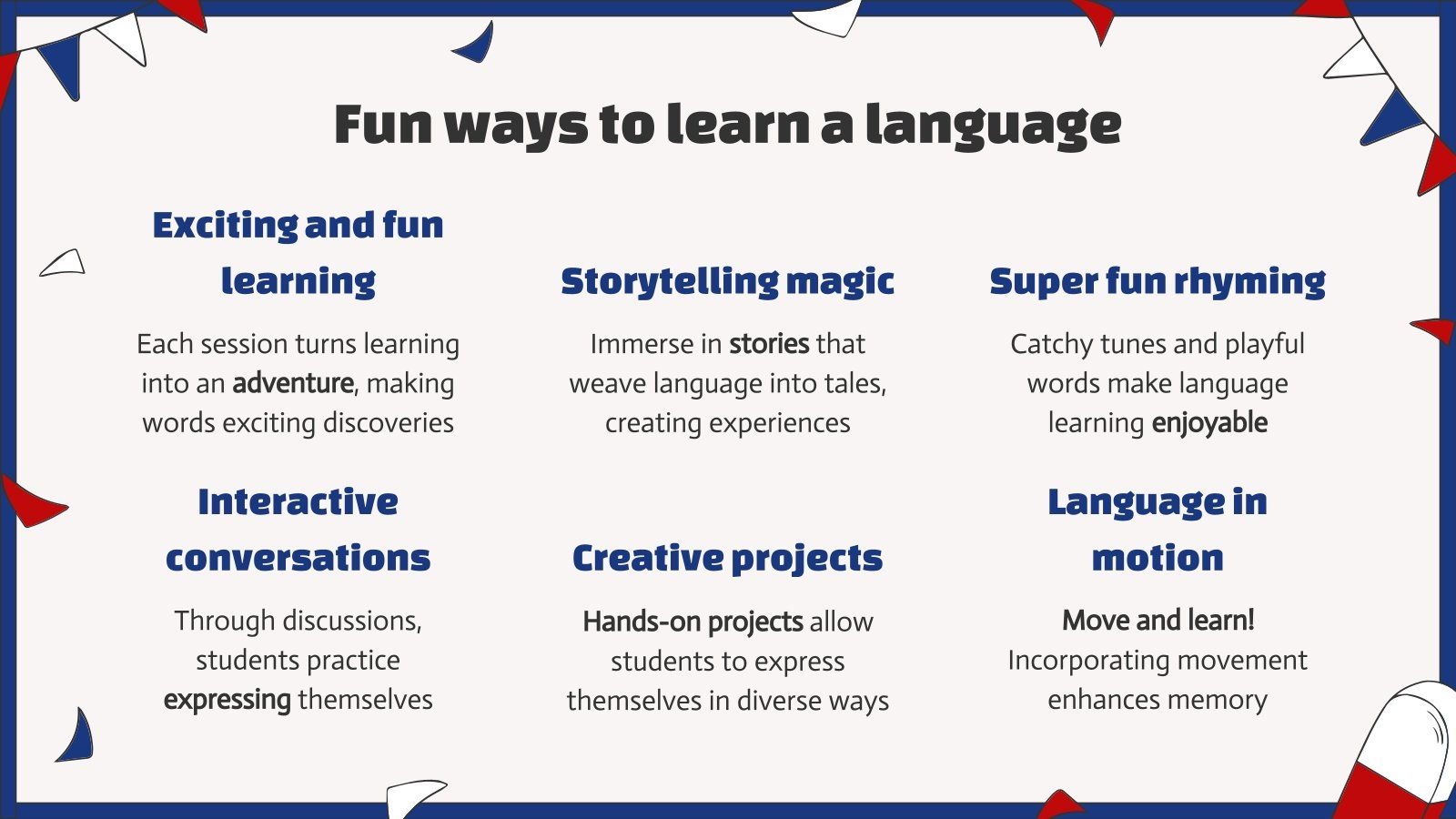 Fun ways to learn a language

Exciting and fun learning

Each session turns learning into an adventure, making words exciting discoveries

Storytelling magic

Immerse in stories that weave language into tales, creating experiences

Super fun rhyming

Catchy tunes and playful words make language learning enjoyable

Interactive conversations

Through discussions, students practice expressing themselves

Creative projects

Hands-on projects allow students to express themselves in diverse ways

Language in motion

Move and learn! Incorporating movement enhances memory